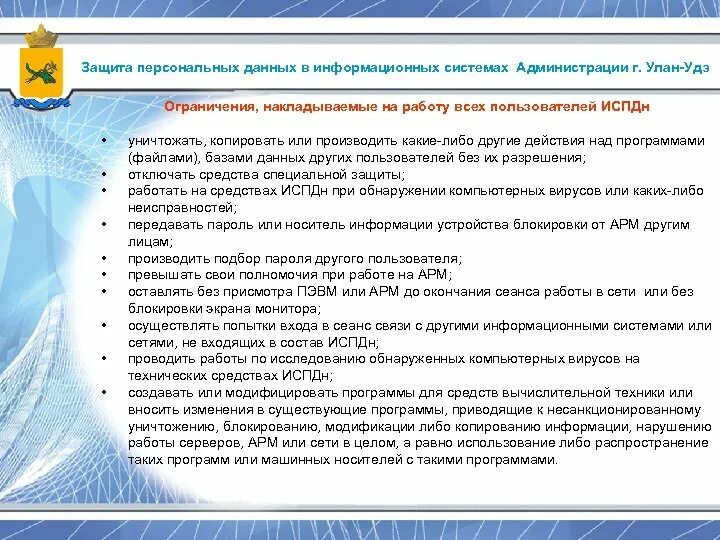 Защита персональных данных в информационных системах Администрации г. Улан-Удэ

Ограничения, накладываемые на работу всех пользователей ИСПДн

• уничтожать, копировать или производить какие-либо другие действия над программами (файлами), базами данных других пользователей без их разрешения;
• отключать средства специальной защиты;
• работать на средствах ИСПДн при обнаружении компьютерных вирусов или каких-либо неисправностей;
• передавать пароль или носитель информации устройства блокировки от АРМ другим лицам;
• производить подбор пароля другого пользователя;
• превышать свои полномочия при работе на АРМ;
• оставлять без присмотра ПЭВМ или АРМ до окончания сеанса работы в сети или без блокировки экрана монитора;
• осуществлять попытки входа в сеанс связи с другими информационными системами или сетями, не входящих в состав ИСПДн;
• проводить работы по исследованию обнаруженных компьютерных вирусов на технических средствах ИСПДн;
• создавать или модифицировать программы для средств вычислительной техники или вносить изменения в существующие программы, приводящие к несанкционированному уничтожению, блокированию, модификации либо копированию информации, нарушению работы серверов, АРМ или сети в целом, а равно использование либо распространение таких программ или машинных носителей с такими программами.